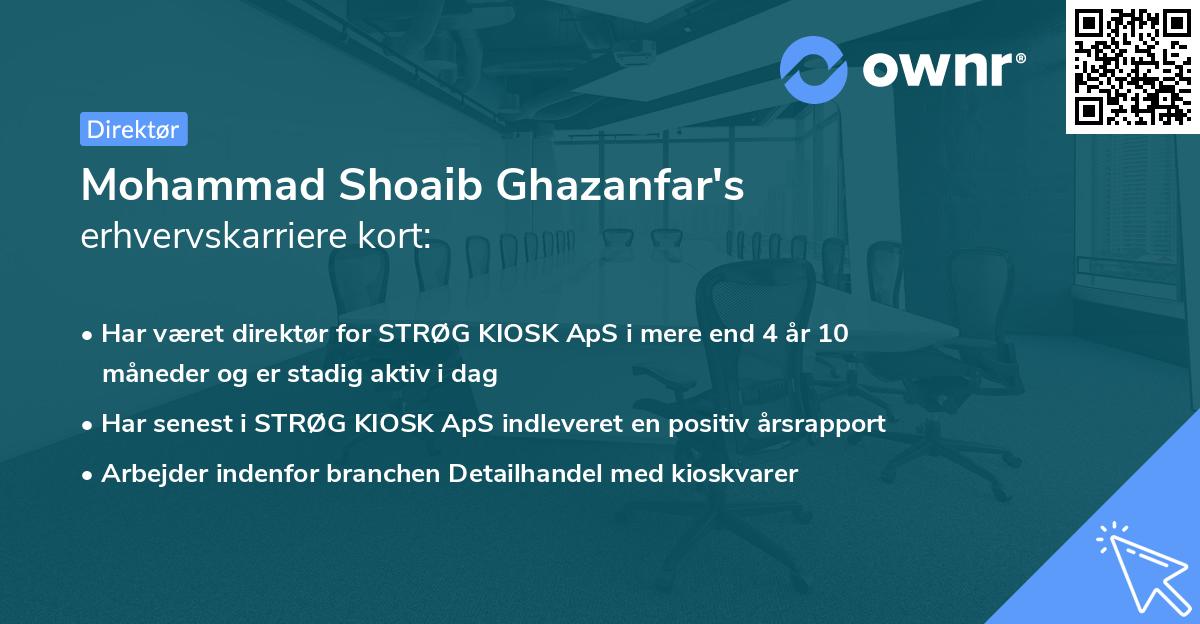 ownr®

Direktør

Mohammad Shoaib Ghazanfar's erhvervskarriere kort:

• Har været direktør for STRØG KIOSK ApS i mere end 4 år 10 måneder og er stadig aktiv i dag

• Har senest i STRØG KIOSK ApS indleveret en positiv årsrapport

• Arbejder indenfor branchen Detailhandel med kioskvarer